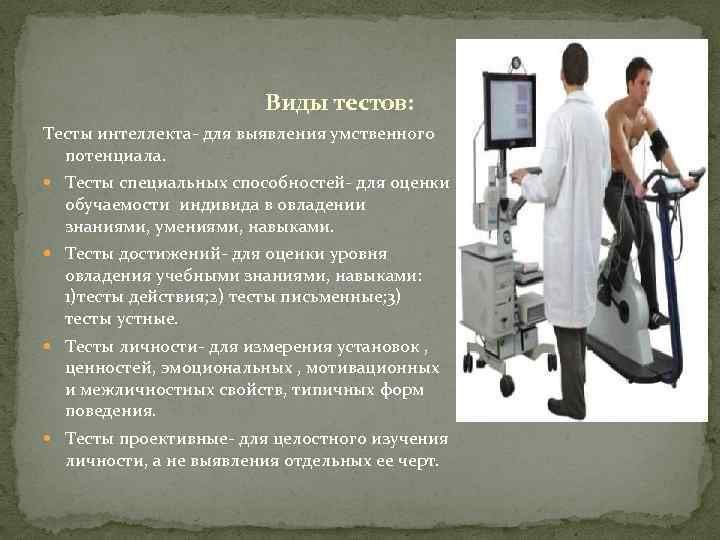 Виды тестов:

Тесты интеллекта- для выявления умственного потенциала.

Тесты специальных способностей- для оценки обучаемости индивида в овладении знаниями, умениями, навыками.

Тесты достижений- для оценки уровня овладения учебными знаниями, навыками: 1)тесты действия;2) тесты письменные;3) тесты устные.

Тесты личности- для измерения установок , ценностей, эмоциональных , мотивационных и межличностных свойств, типичных форм поведения.

Тесты проективные- для целостного изучения личности, а не выявления отдельных ее черт.